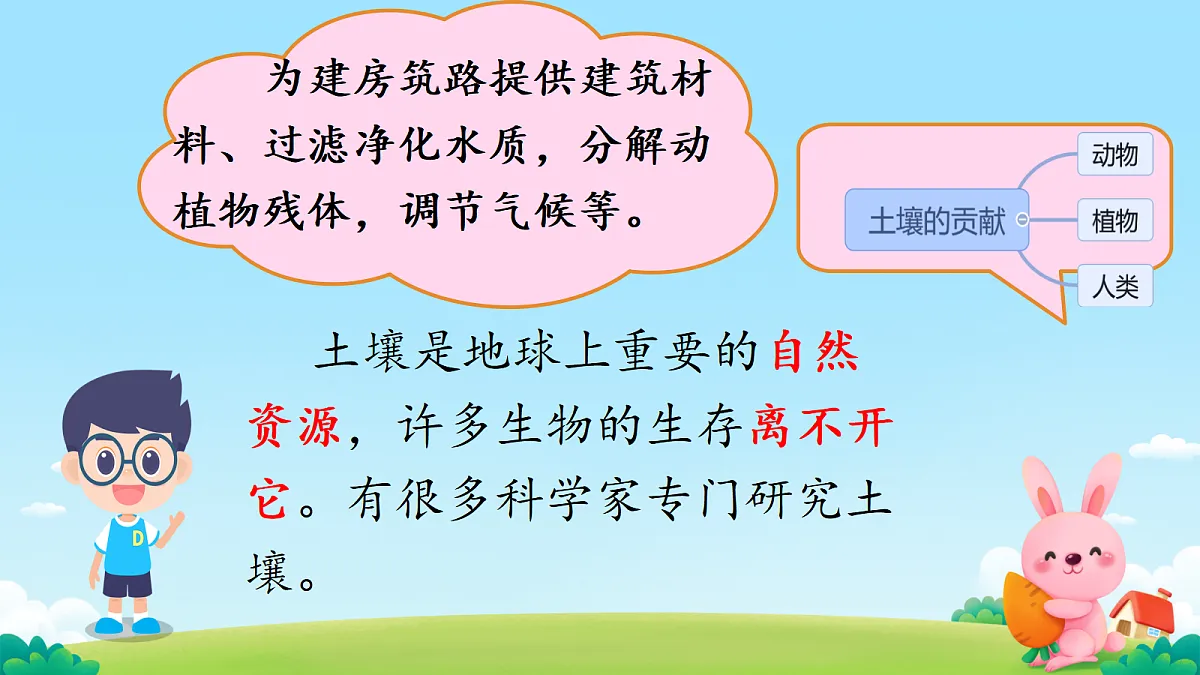 为建房筑路提供建筑材料、过滤净化水质，分解动植物残体，调节气候等。

土壤的贡献

动物

植物

人类

土壤是地球上重要的自然资源，许多生物的生存离不开它。有很多科学家专门研究土壤。

D